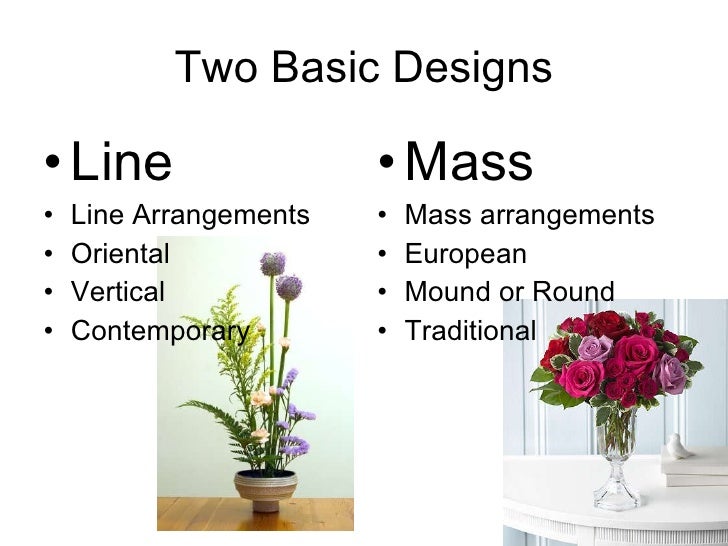 Two Basic Designs

• Line
• Line Arrangements
• Oriental
• Vertical
• Contemporary

• Mass
• Mass arrangements
• European
• Mound or Round
• Traditional